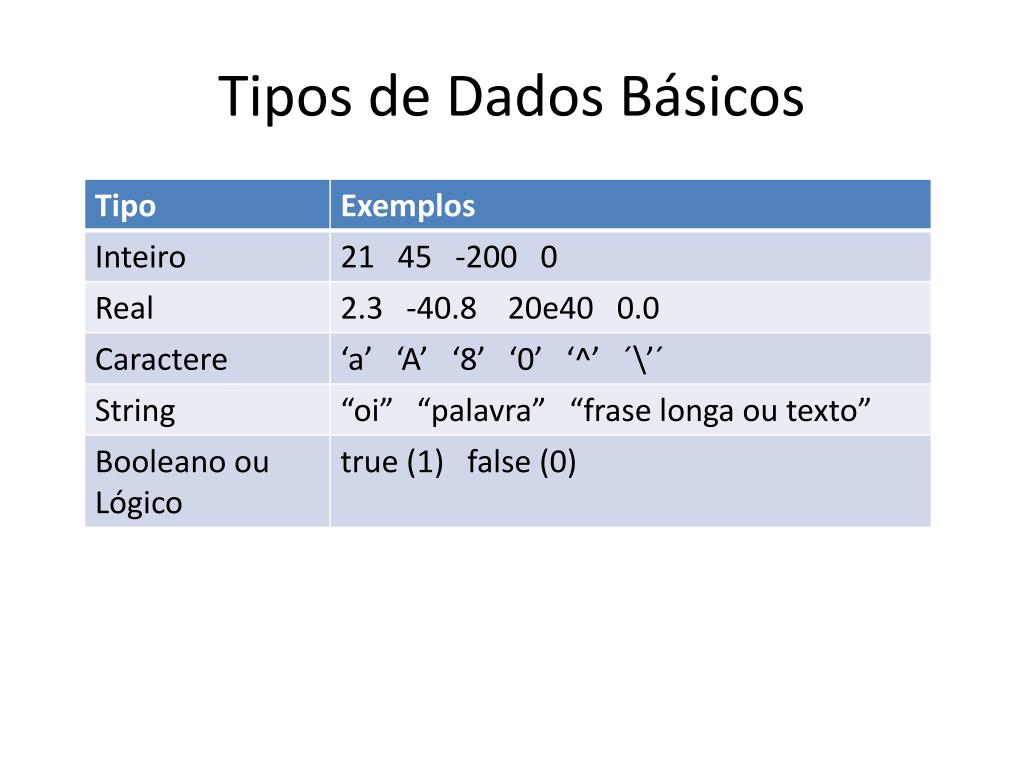 Tipos de Dados Básicos

| Tipo | Exemplos |
|---|---|
| Inteiro | 21 45 -200 0 |
| Real | 2.3 -40.8 20e40 0.0 |
| Caractere | ‘a’ ‘A’ ‘8’ ‘0’ ‘^’ ´\’´ |
| String | “oi” “palavra” “frase longa ou texto” |
| Booleano ou Lógico | true (1) false (0) |